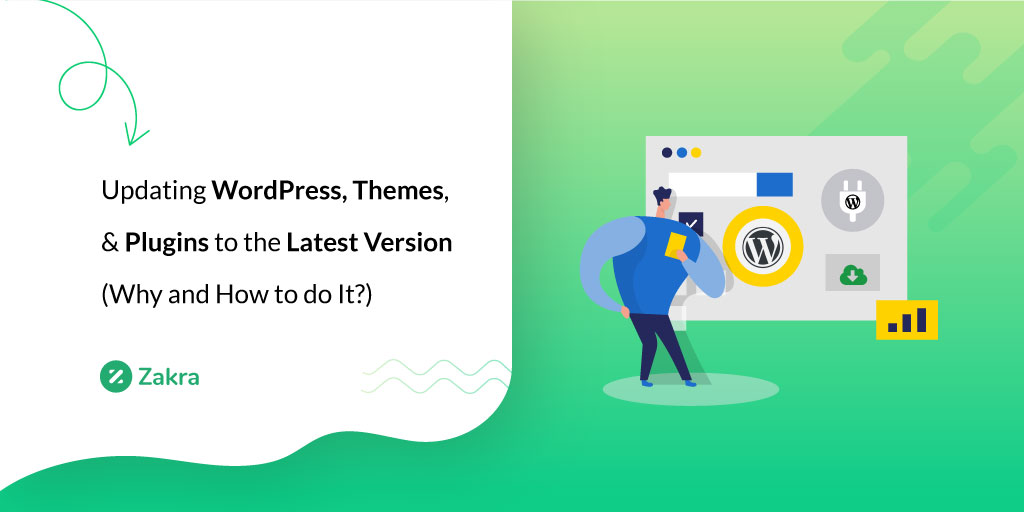 Updating WordPress, Themes, & Plugins to the Latest Version (Why and How to do It?)

Zakra